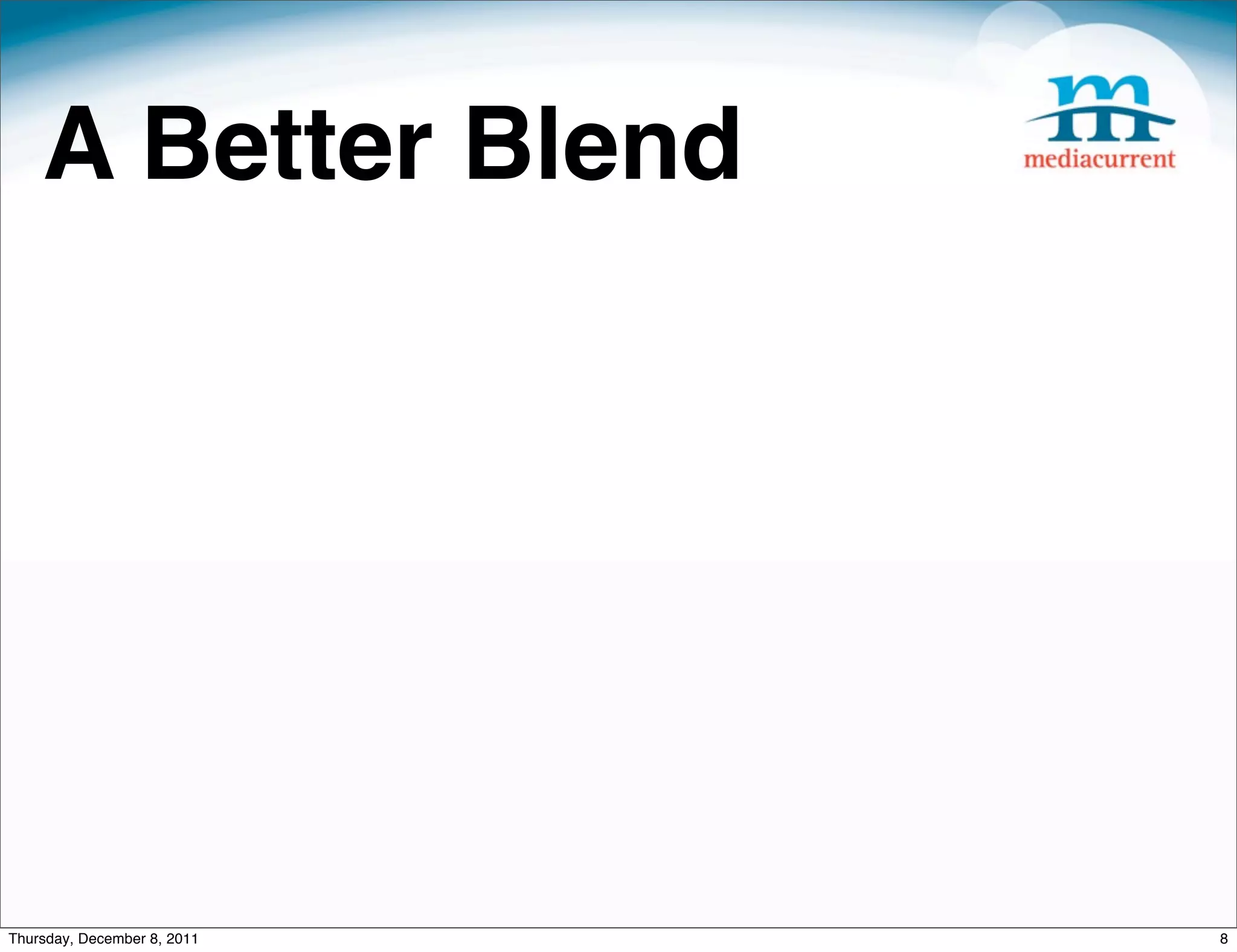 A Better Blend

m
mediacurrent

Thursday, December 8, 2011

8